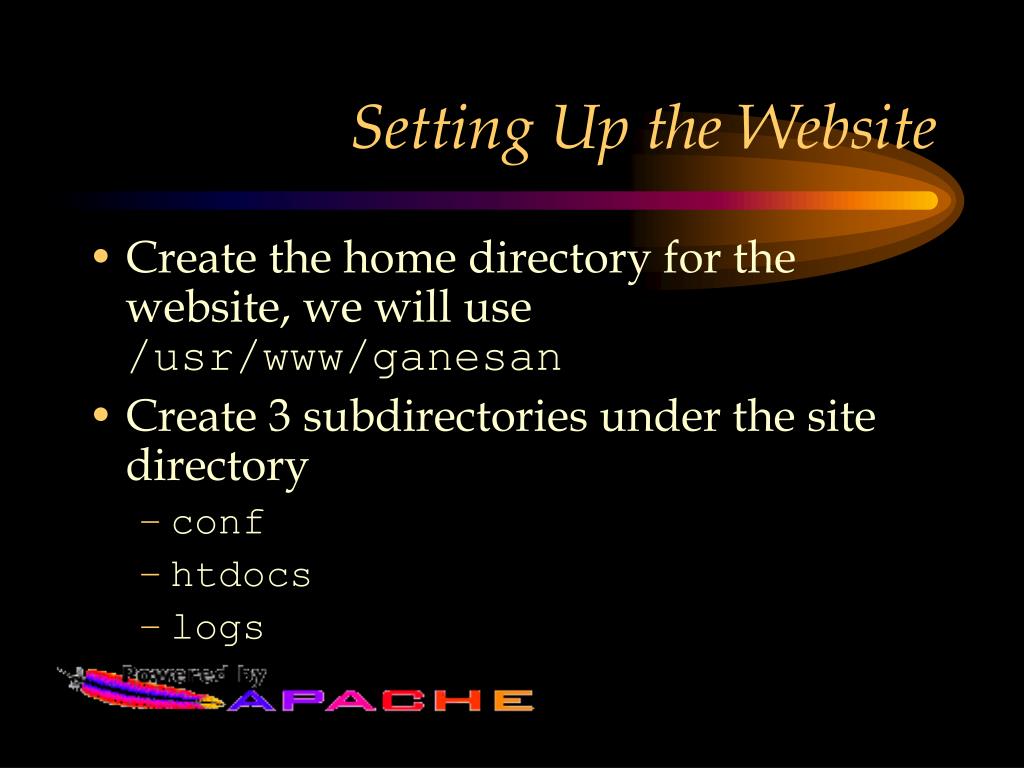 Setting Up the Website

• Create the home directory for the website, we will use /usr/www/ganesan
• Create 3 subdirectories under the site directory
– conf
– htdocs
– logs

Powered by APACHE